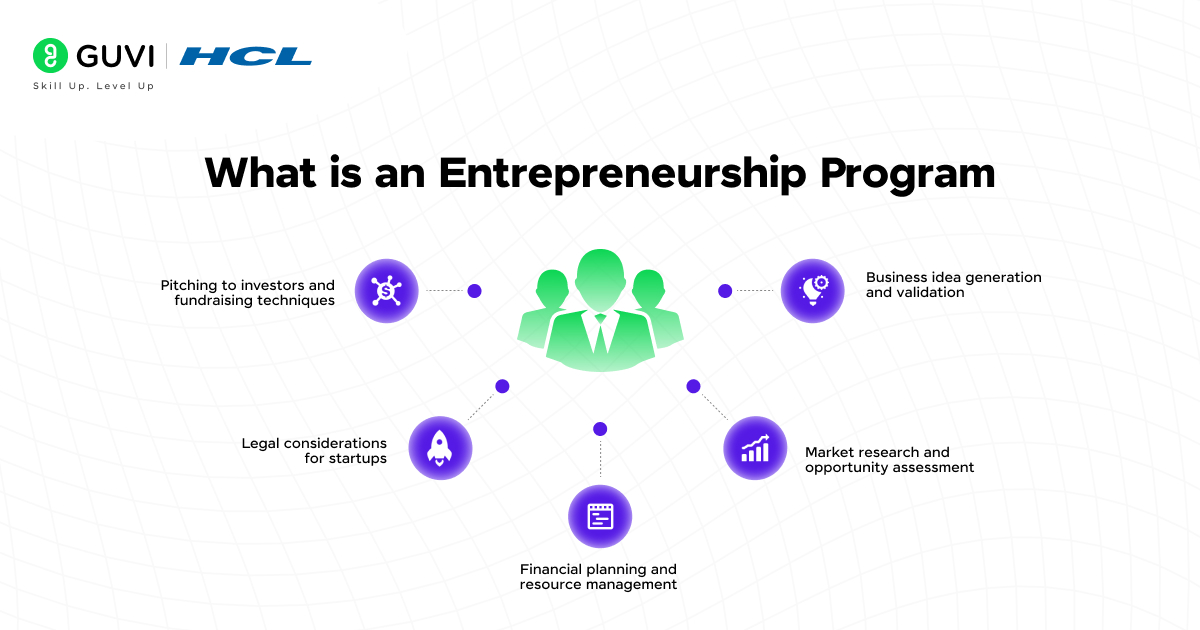 GUVI | HCL
Skill Up. Level Up

What is an Entrepreneurship Program

Pitching to investors and fundraising techniques

Business idea generation and validation

Legal considerations for startups

Market research and opportunity assessment

Financial planning and resource management